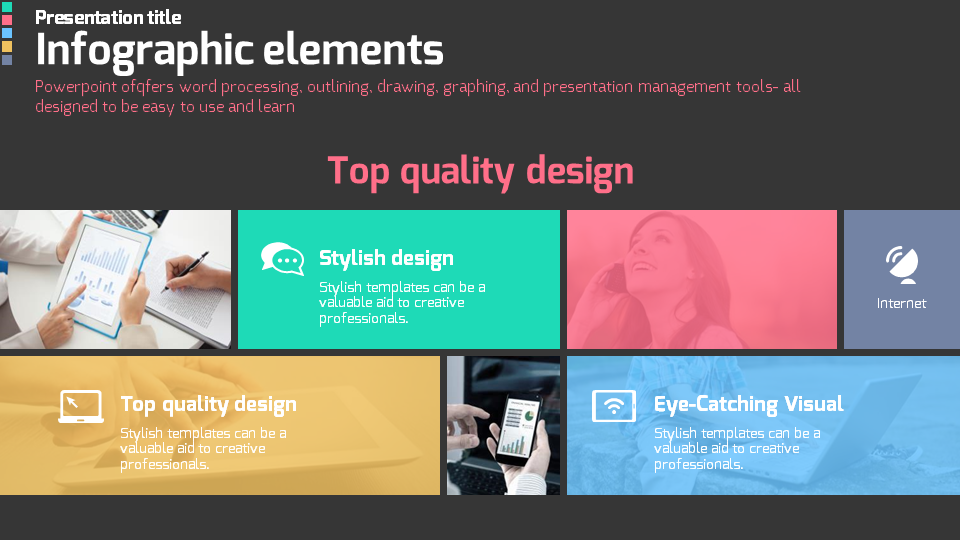 Presentation title
Infographic elements
Powerpoint ofqfers word processing, outlining, drawing, graphing, and presentation management tools- all designed to be easy to use and learn

Top quality design

Stylish design
Stylish templates can be a valuable aid to creative professionals.

Internet

Top quality design
Stylish templates can be a valuable aid to creative professionals.

Eye-Catching Visual
Stylish templates can be a valuable aid to creative professionals.